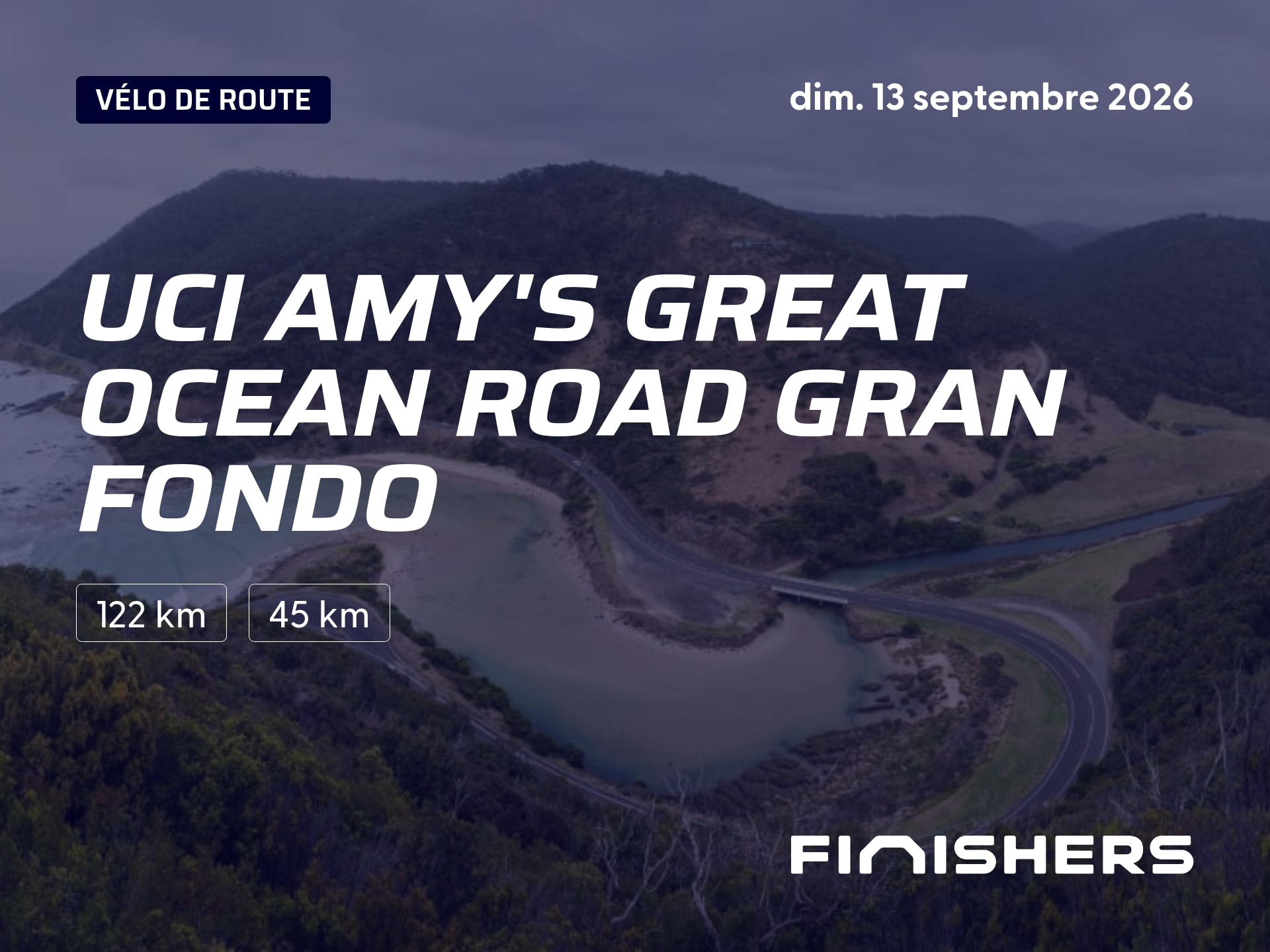 VÉLO DE ROUTE

dim. 13 septembre 2026

UCI AMY'S GREAT OCEAN ROAD GRAN FONDO

122 km

45 km

FINISHERS